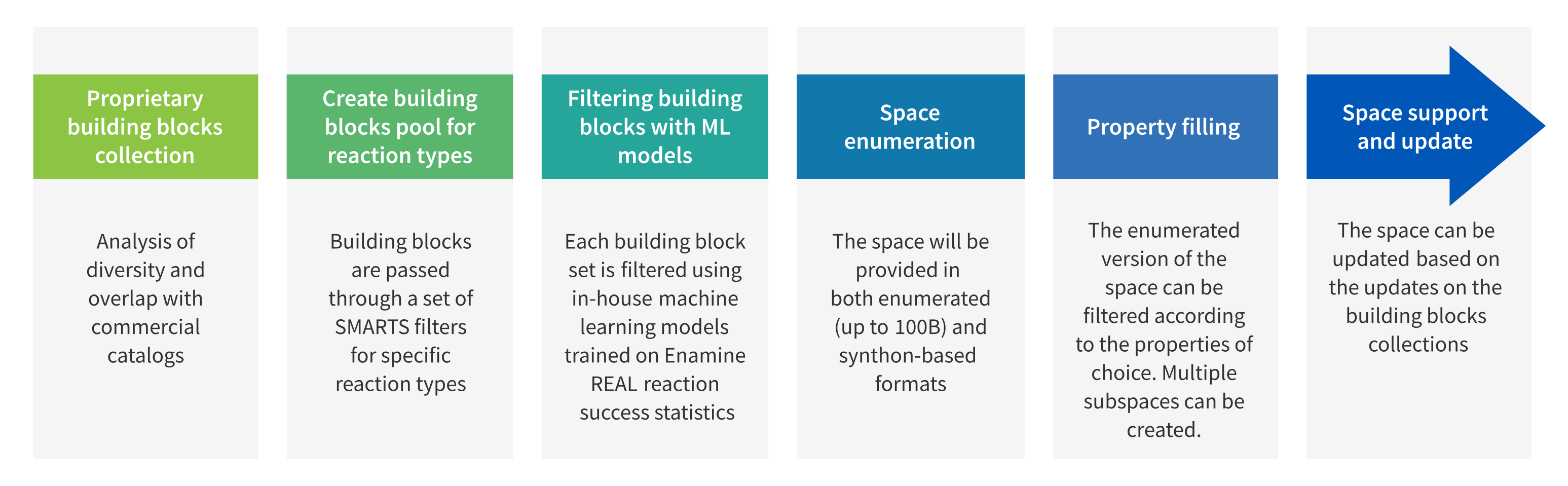 Proprietary building blocks collection

Analysis of diversity and overlap with commercial catalogs

Create building blocks pool for reaction types

Building blocks are passed through a set of SMARTS filters for specific reaction types

Filtering building blocks with ML models

Each building block set is filtered using in-house machine learning models trained on Enamine REAL reaction success statistics

Space enumeration

The space will be provided in both enumerated (up to 100B) and synthon-based formats

Property filling

The enumerated version of the space can be filtered according to the properties of choice. Multiple subspaces can be created.

Space support and update

The space can be updated based on the updates on the building blocks collections